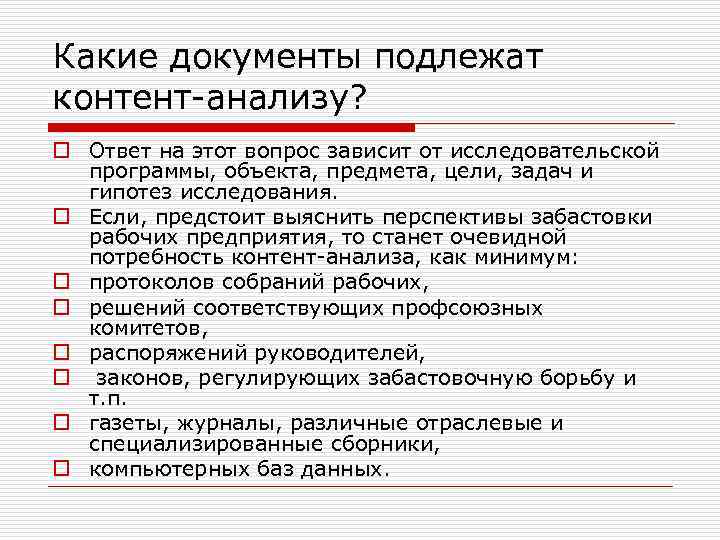 Какие документы подлежат контент-анализу?

Ответ на этот вопрос зависит от исследовательской программы, объекта, предмета, цели, задач и гипотез исследования.

Если, предстоит выяснить перспективы забастовки рабочих предприятия, то станет очевидной потребность контент-анализа, как минимум:

протоколов собраний рабочих,

решений соответствующих профсоюзных комитетов,

распоряжений руководителей,

законов, регулирующих забастовочную борьбу и т.п.

газеты, журналы, различные отраслевые и специализированные сборники,

компьютерных баз данных.